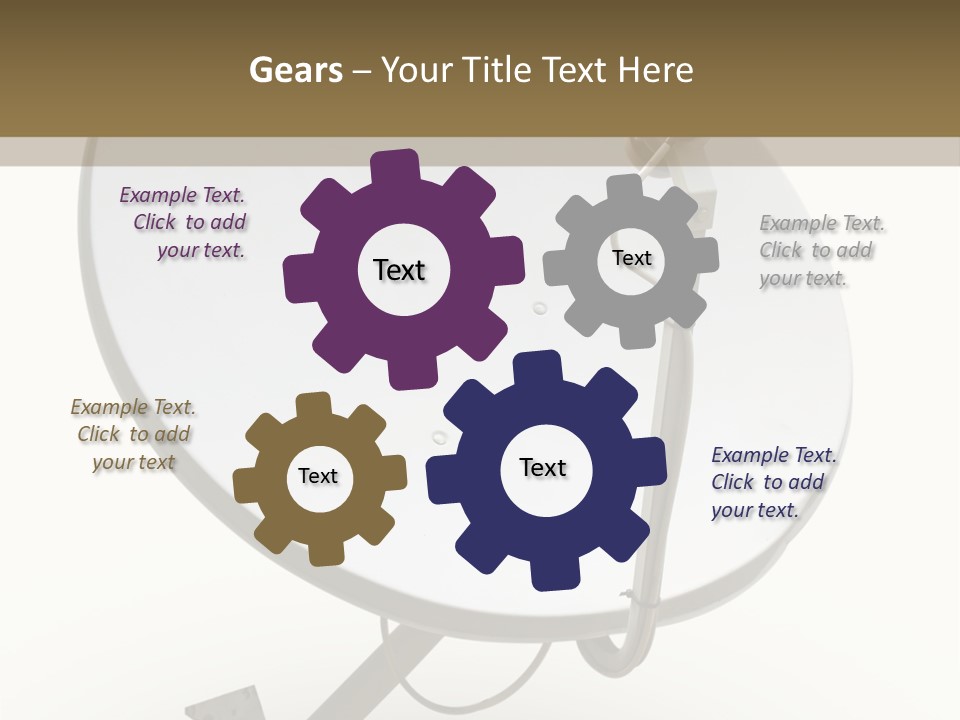 Gears – Your Title Text Here

Example Text. Click to add your text.

Text

Text

Example Text. Click to add your text.

Example Text. Click to add your text

Text

Text

Example Text. Click to add your text.